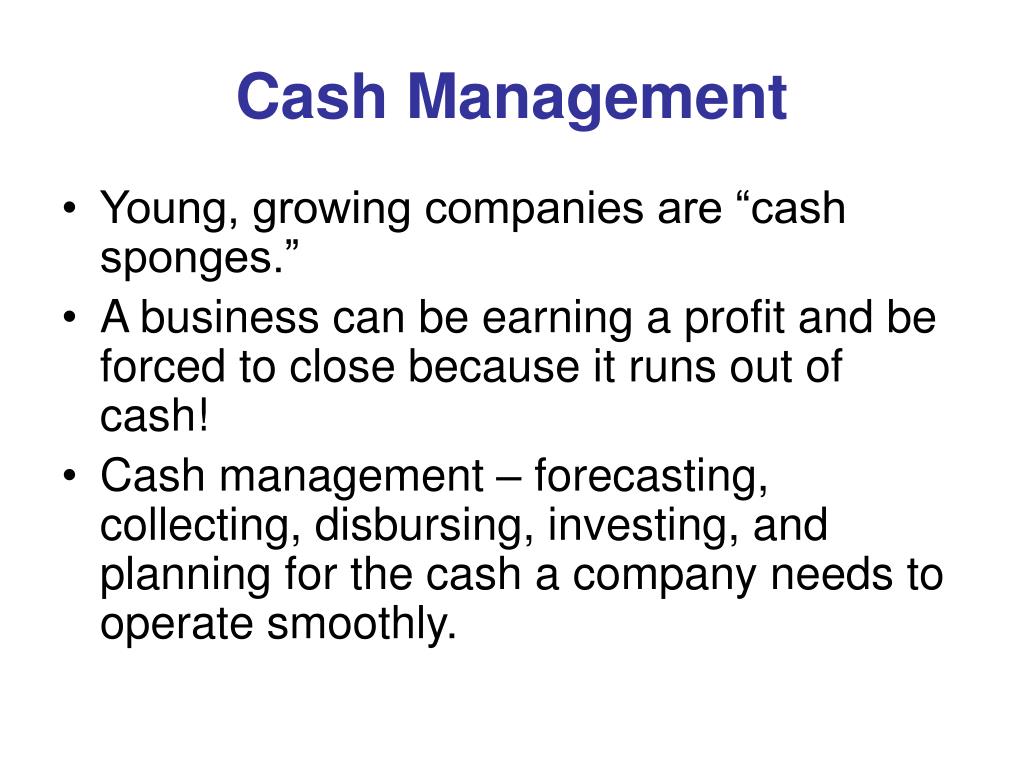 Cash Management

• Young, growing companies are “cash sponges.”
• A business can be earning a profit and be forced to close because it runs out of cash!
• Cash management – forecasting, collecting, disbursing, investing, and planning for the cash a company needs to operate smoothly.